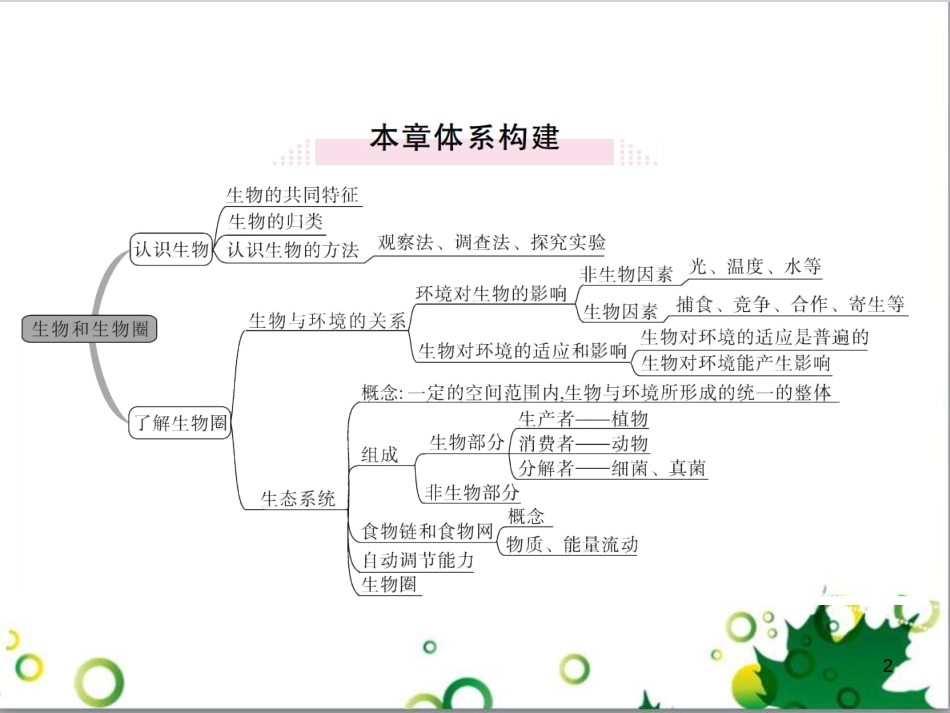 本章体系构建

生物和生物圈

认识生物

生物的共同特征

生物的归类

认识生物的方法

观察法、调查法、探究实验

了解生物圈

生物与环境的关系

环境对生物的影响

非生物因素

光、温度、水等

生物因素

捕食、竞争、合作、寄生等

生物对环境的适应和影响

生物对环境的适应是普遍的

生物对环境能产生影响

生态系统

概念:一定的空间范围内,生物与环境所形成的统一的整体

组成

生物部分

生产者——植物

消费者——动物

分解者——细菌、真菌

非生物部分

食物链和食物网

概念

物质、能量流动

自动调节能力

生物圈

2